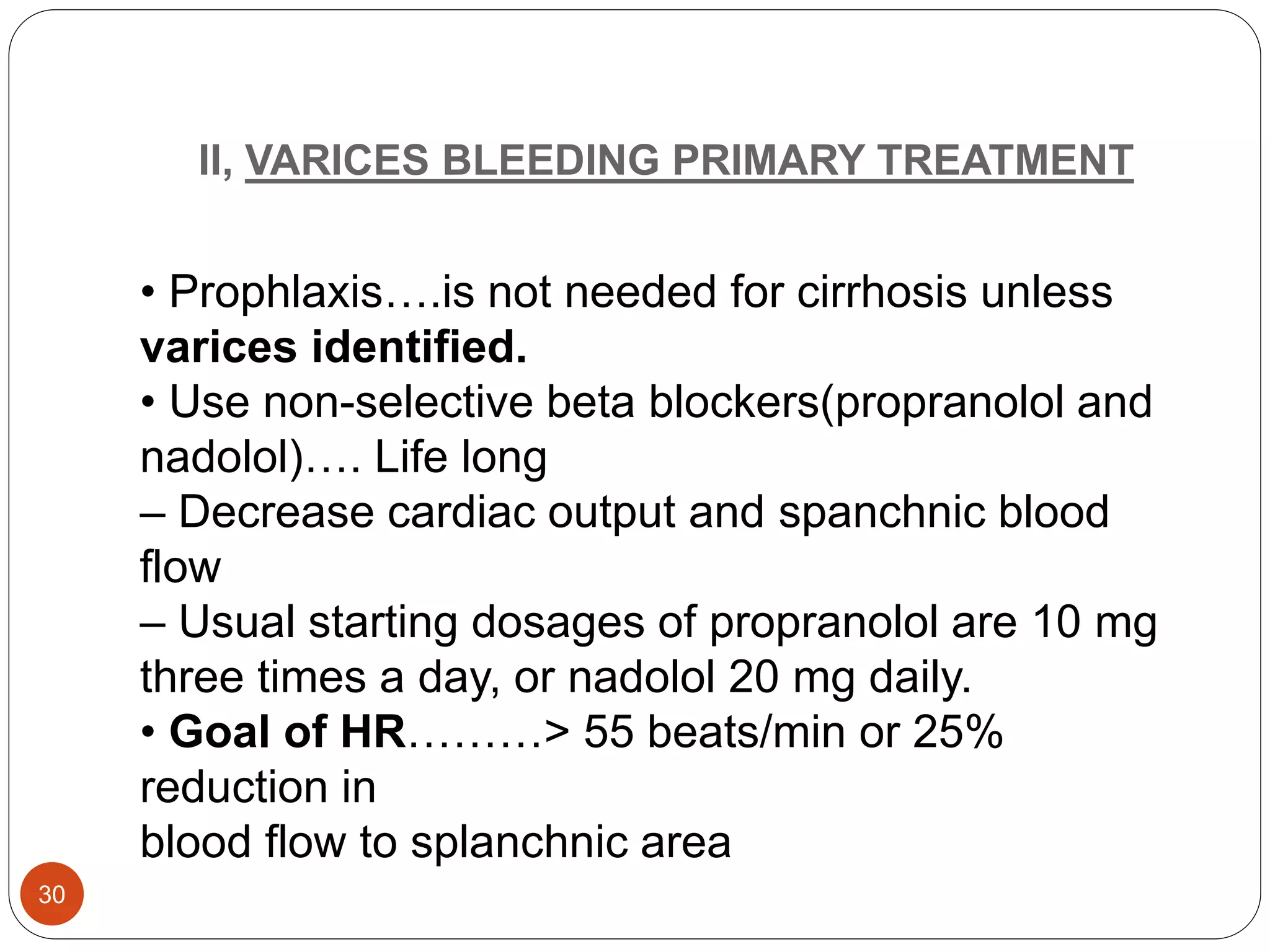 II, VARICES BLEEDING PRIMARY TREATMENT

• Prophlaxis….is not needed for cirrhosis unless varices identified.
• Use non-selective beta blockers(propranolol and nadolol)…. Life long
– Decrease cardiac output and spanchnic blood flow
– Usual starting dosages of propranolol are 10 mg three times a day, or nadolol 20 mg daily.
• Goal of HR………> 55 beats/min or 25% reduction in
blood flow to splanchnic area

30